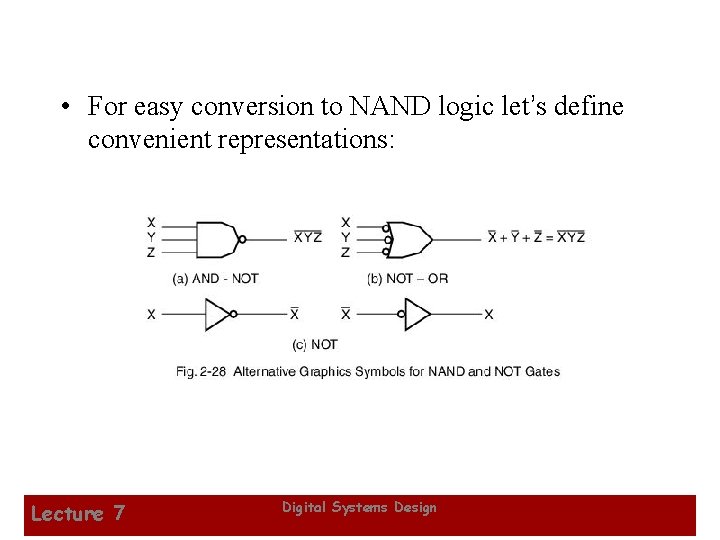 • For easy conversion to NAND logic let's define convenient representations:

X
Y
Z
$\overline{XYZ}$
(a) AND - NOT

X
Y
Z
$\overline{X} + \overline{Y} + \overline{Z} = \overline{XYZ}$
(b) NOT – OR

X
$\overline{X}$
$\overline{X}$
X
(c) NOT

Fig. 2-28 Alternative Graphics Symbols for NAND and NOT Gates

Lecture 7
Digital Systems Design